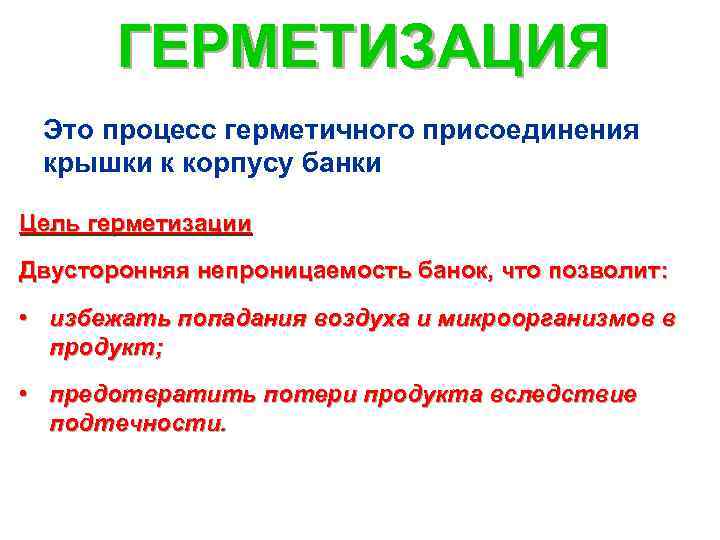 ГЕРМЕТИЗАЦИЯ

Это процесс герметичного присоединения крышки к корпусу банки

Цель герметизации

Двусторонняя непроницаемость банок, что позволит:

• избежать попадания воздуха и микроорганизмов в продукт;

• предотвратить потери продукта вследствие подтечности.